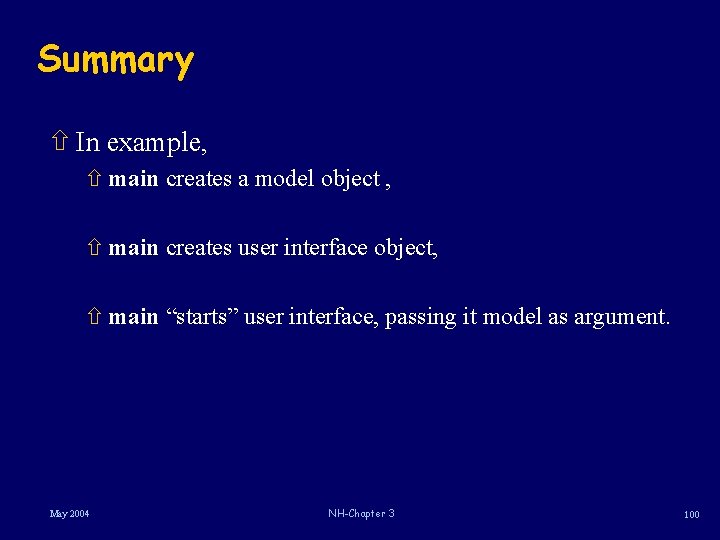 Summary

⇧ In example,

⇧ main creates a model object ,

⇧ main creates user interface object,

⇧ main “starts” user interface, passing it model as argument.

May 2004

NH-Chapter 3

100